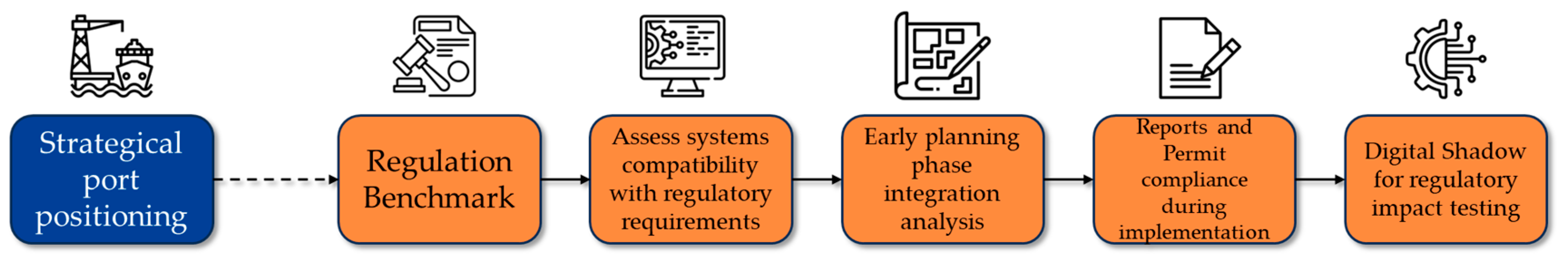 Strategical port positioning

Regulation Benchmark

Assess systems compatibility with regulatory requirements

Early planning phase integration analysis

Reports and Permit compliance during implementation

Digital Shadow for regulatory impact testing